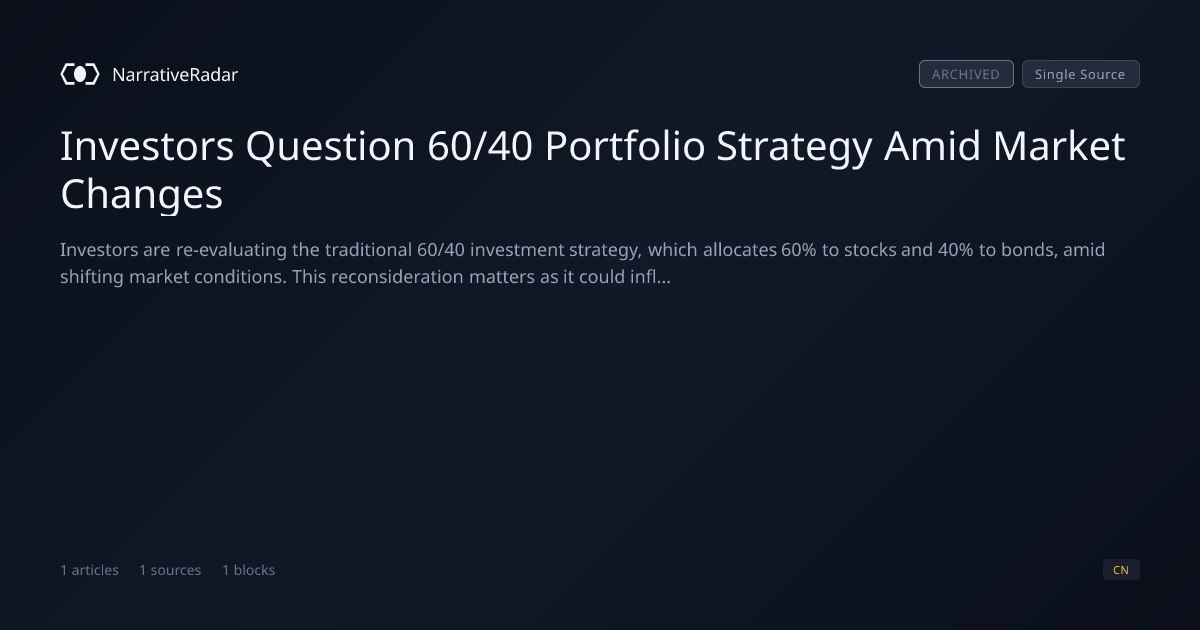 NarrativeRadar

ARCHIVED Single Source

Investors Question 60/40 Portfolio Strategy Amid Market Changes

Investors are re-evaluating the traditional 60/40 investment strategy, which allocates 60% to stocks and 40% to bonds, amid shifting market conditions. This reconsideration matters as it could infl...

1 articles 1 sources 1 blocks

CN